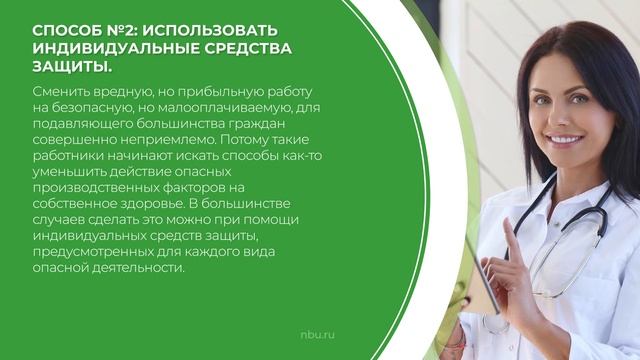 СПОСОБ №2: ИСПОЛЬЗОВАТЬ ИНДИВИДУАЛЬНЫЕ СРЕДСТВА ЗАЩИТЫ.

Сменить вредную, но прибыльную работу на безопасную, но малооплачиваемую, для подавляющего большинства граждан совершенно неприемлемо. Потому такие работники начинают искать способы как-то уменьшить действие опасных производственных факторов на собственное здоровье. В большинстве случаев сделать это можно при помощи индивидуальных средств защиты, предусмотренных для каждого вида опасной деятельности.

nbu.ru